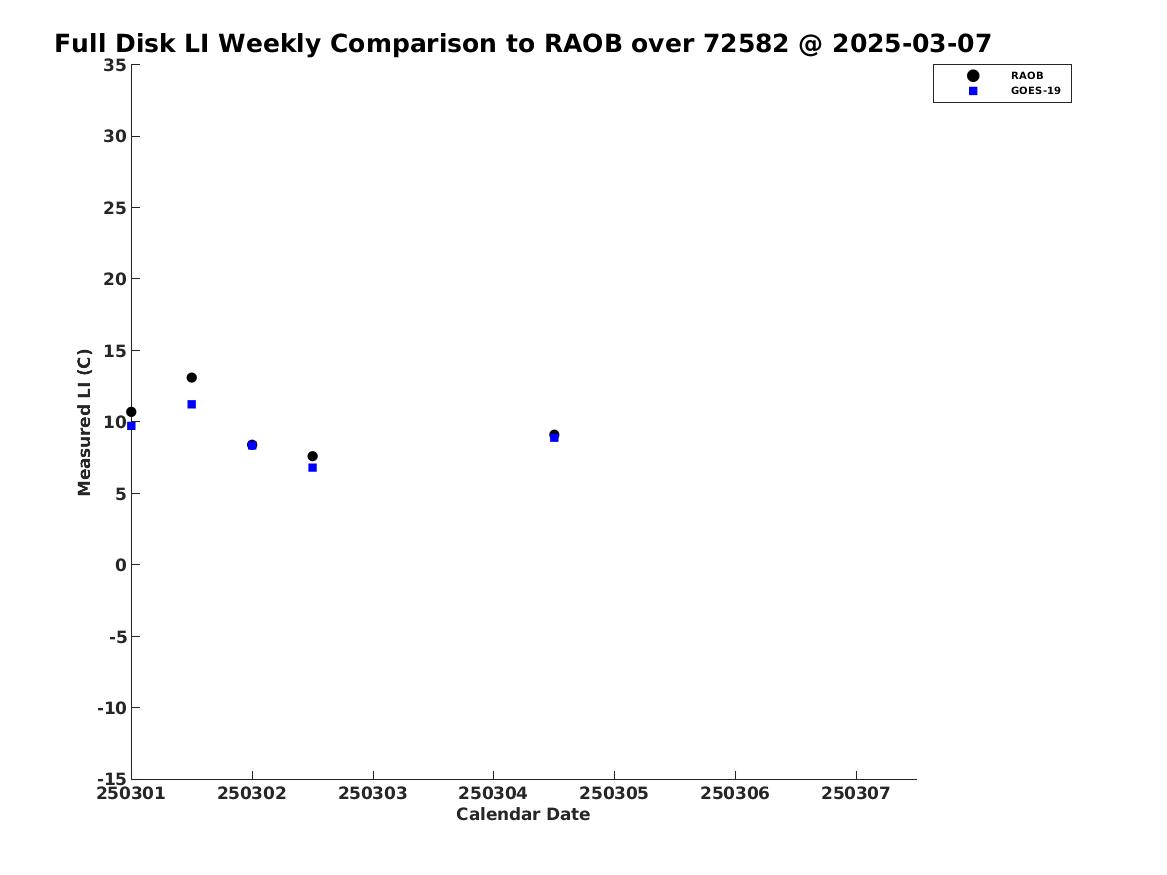 Full Disk LI Weekly Comparison to RAOB over 72582 @ 2025-03-07

RAOB
GOES-19

Measured LI (C)

35
30
25
20
15
10
5
0
-5
-10
-15

250301 250302 250303 250304 250305 250306 250307

Calendar Date